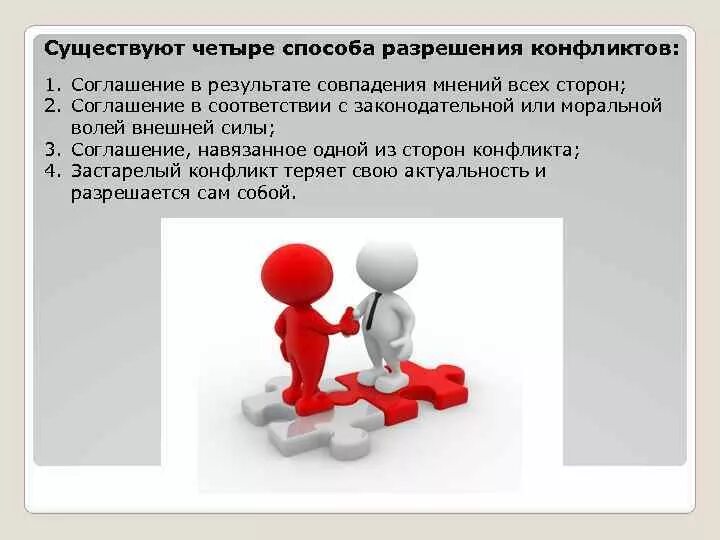 Существуют четыре способа разрешения конфликтов:

1. Соглашение в результате совпадения мнений всех сторон;
2. Соглашение в соответствии с законодательной или моральной волей внешней силы;
3. Соглашение, навязанное одной из сторон конфликта;
4. Застарелый конфликт теряет свою актуальность и разрешается сам собой.